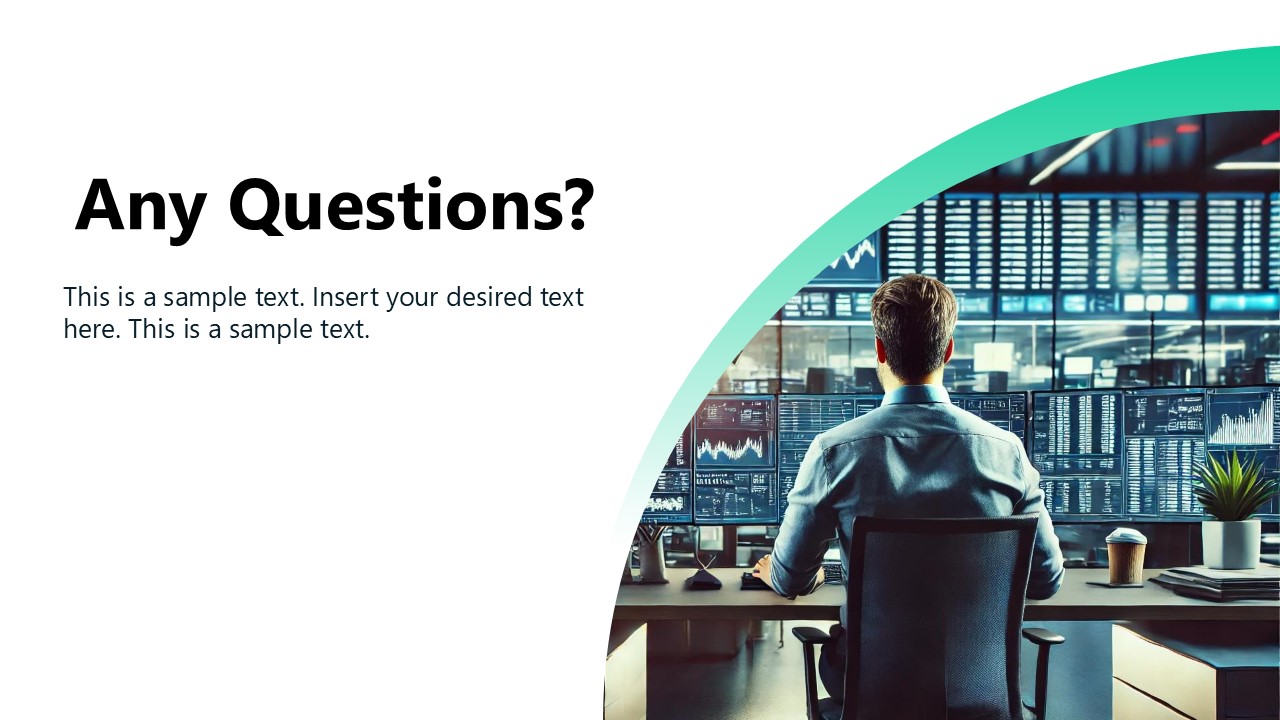 Any Questions?

This is a sample text. Insert your desired text here. This is a sample text.